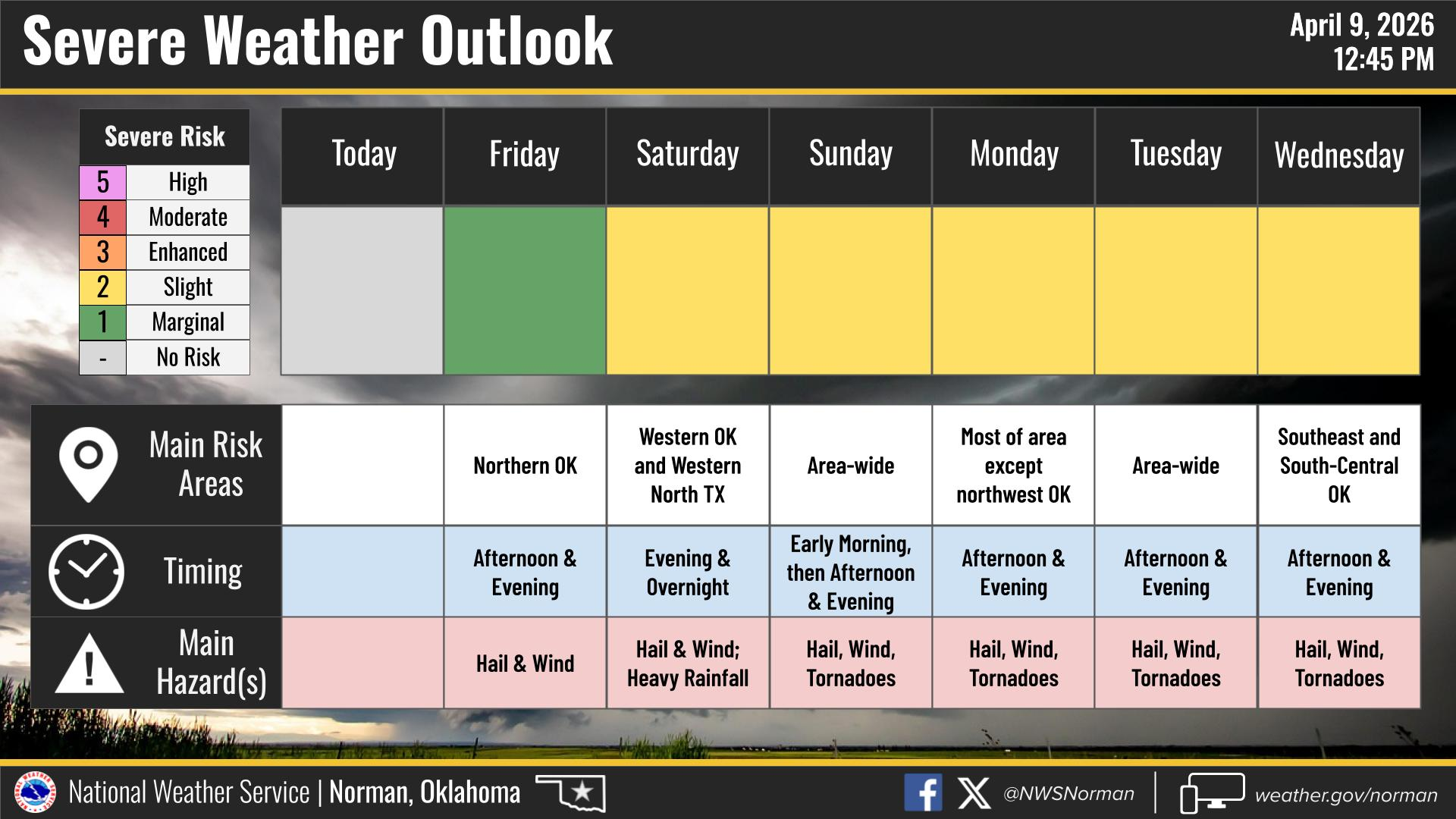 Severe Weather Outlook

April 9, 2026
12:45 PM

| Severe Risk | |
|---|---|
| 5 | High |
| 4 | Moderate |
| 3 | Enhanced |
| 2 | Slight |
| 1 | Marginal |
| - | No Risk |

| | Today | Friday | Saturday | Sunday | Monday | Tuesday | Wednesday |
|---|---|---|---|---|---|---|---|
| Main Risk Areas | | Northern OK | Western OK and Western North TX | Area-wide | Most of area except northwest OK | Area-wide | Southeast and South-Central OK |
| Timing | | Afternoon & Evening | Evening & Overnight | Early Morning, then Afternoon & Evening | Afternoon & Evening | Afternoon & Evening | Afternoon & Evening |
| Main Hazard(s) | | Hail & Wind | Hail & Wind; Heavy Rainfall | Hail, Wind, Tornadoes | Hail, Wind, Tornadoes | Hail, Wind, Tornadoes | Hail, Wind, Tornadoes |

National Weather Service | Norman, Oklahoma

@NWSNorman

weather.gov/norman